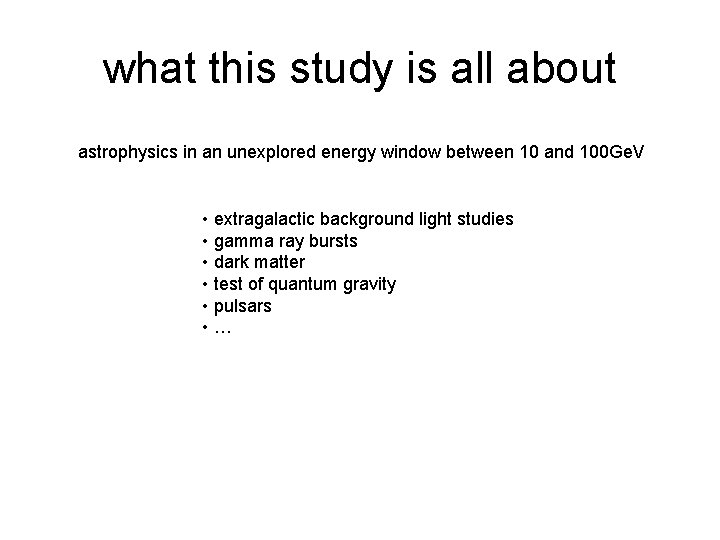 what this study is all about

astrophysics in an unexplored energy window between 10 and 100GeV

• extragalactic background light studies
• gamma ray bursts
• dark matter
• test of quantum gravity
• pulsars
• …